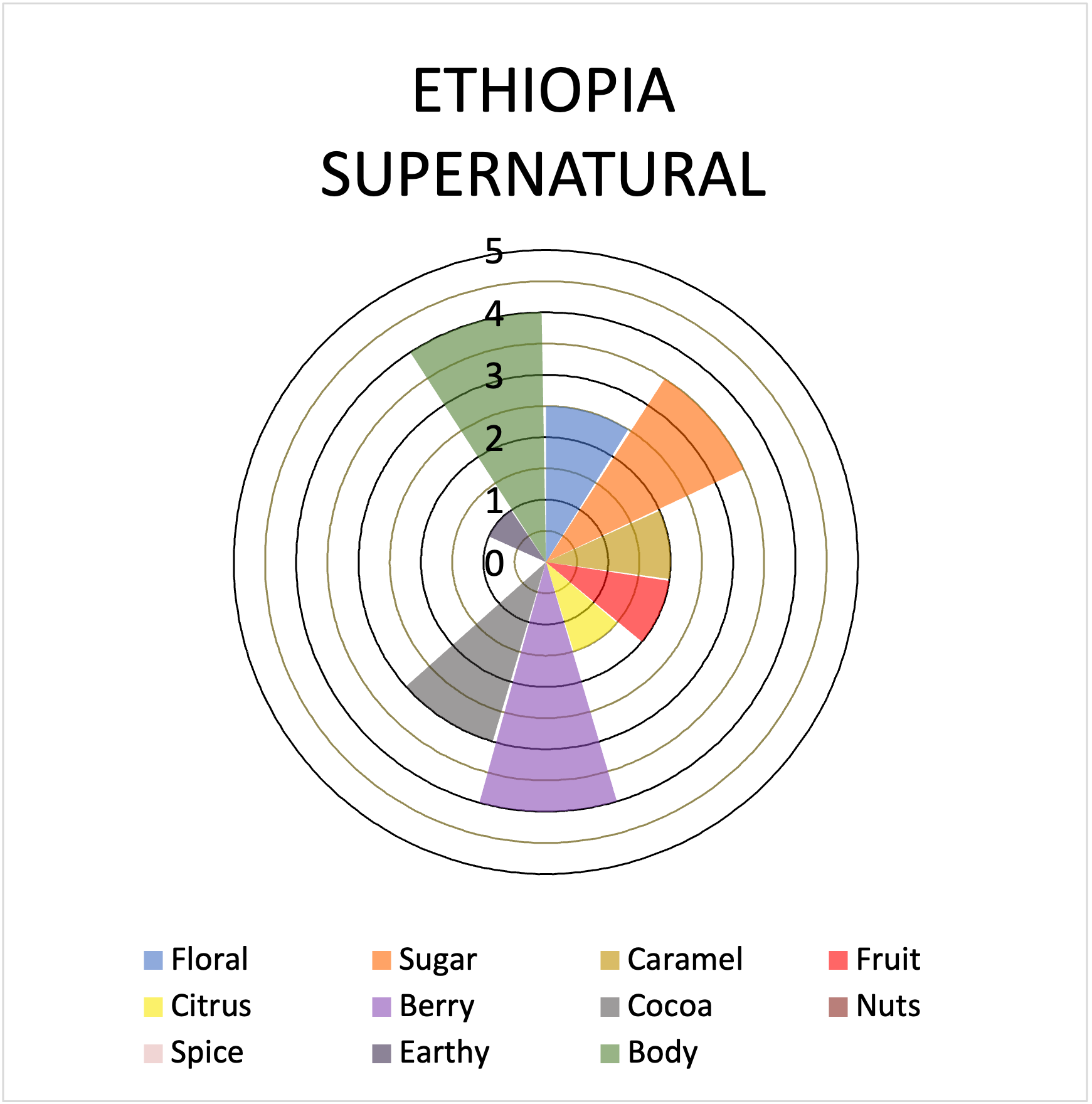 ETHIOPIA SUPERNATURAL

5
4
3
2
1
0

Floral
Sugar
Caramel
Fruit
Citrus
Berry
Cocoa
Nuts
Spice
Earthy
Body